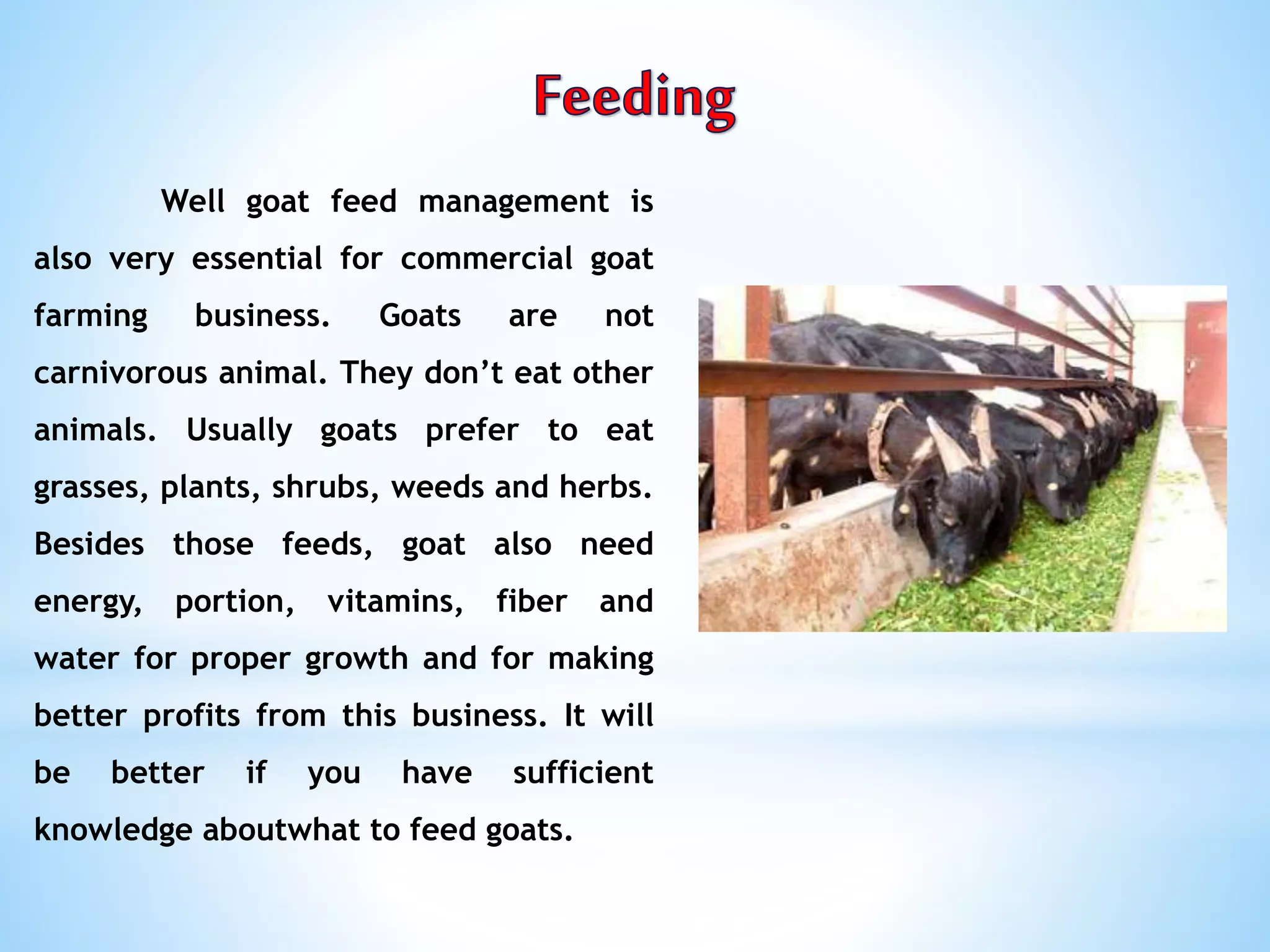 Feeding

Well goat feed management is also very essential for commercial goat farming business. Goats are not carnivorous animal. They don’t eat other animals. Usually goats prefer to eat grasses, plants, shrubs, weeds and herbs. Besides those feeds, goat also need energy, portion, vitamins, fiber and water for proper growth and for making better profits from this business. It will be better if you have sufficient knowledge aboutwhat to feed goats.